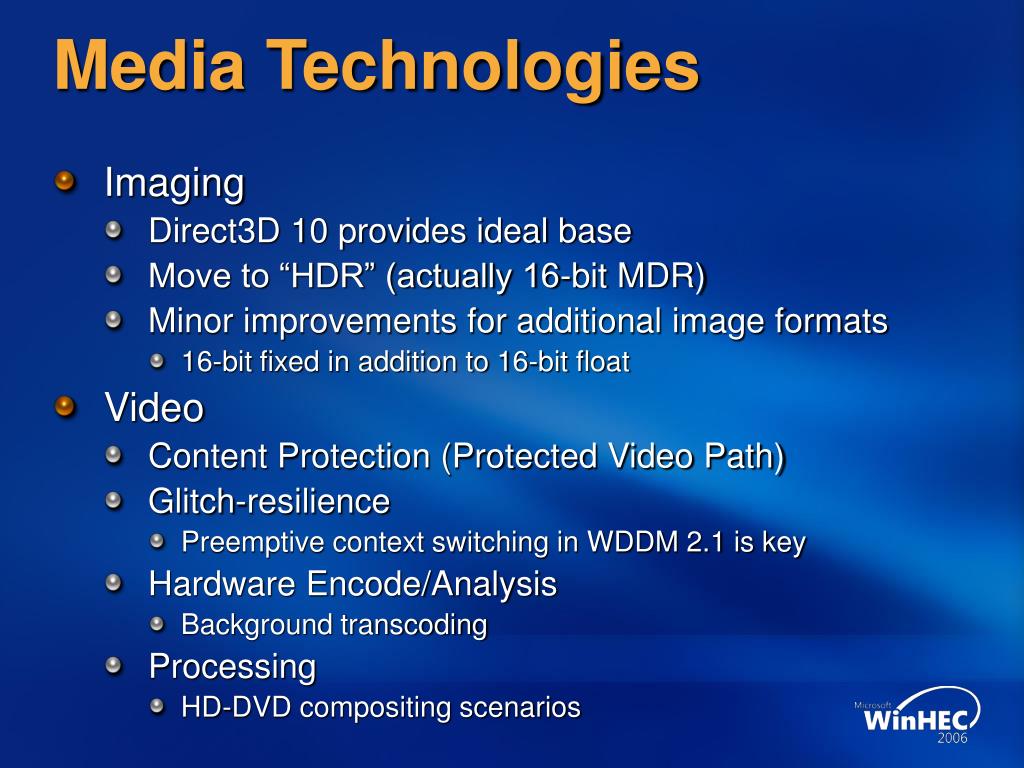 Media Technologies

Imaging
Direct3D 10 provides ideal base
Move to “HDR” (actually 16-bit MDR)
Minor improvements for additional image formats
16-bit fixed in addition to 16-bit float

Video
Content Protection (Protected Video Path)
Glitch-resilience
Preemptive context switching in WDDM 2.1 is key
Hardware Encode/Analysis
Background transcoding
Processing
HD-DVD compositing scenarios

Microsoft WinHEC 2006